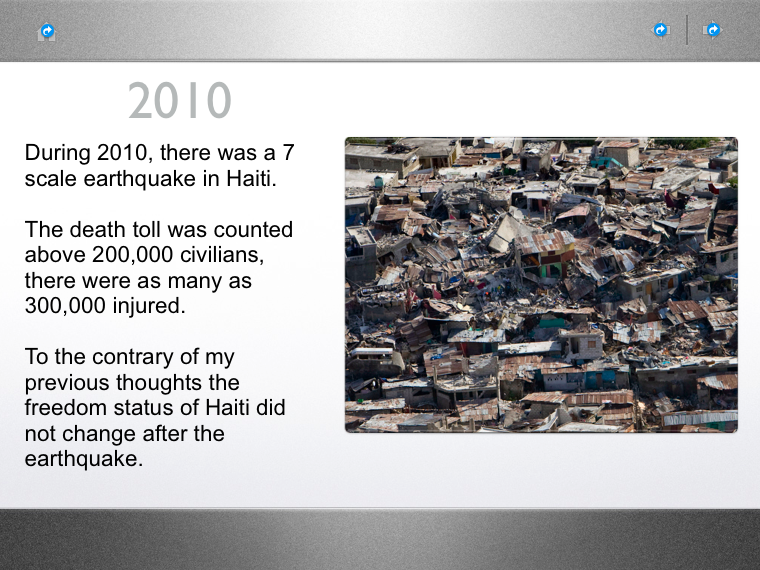 2010

During 2010, there was a 7 scale earthquake in Haiti.

The death toll was counted above 200,000 civilians, there were as many as 300,000 injured.

To the contrary of my previous thoughts the freedom status of Haiti did not change after the earthquake.